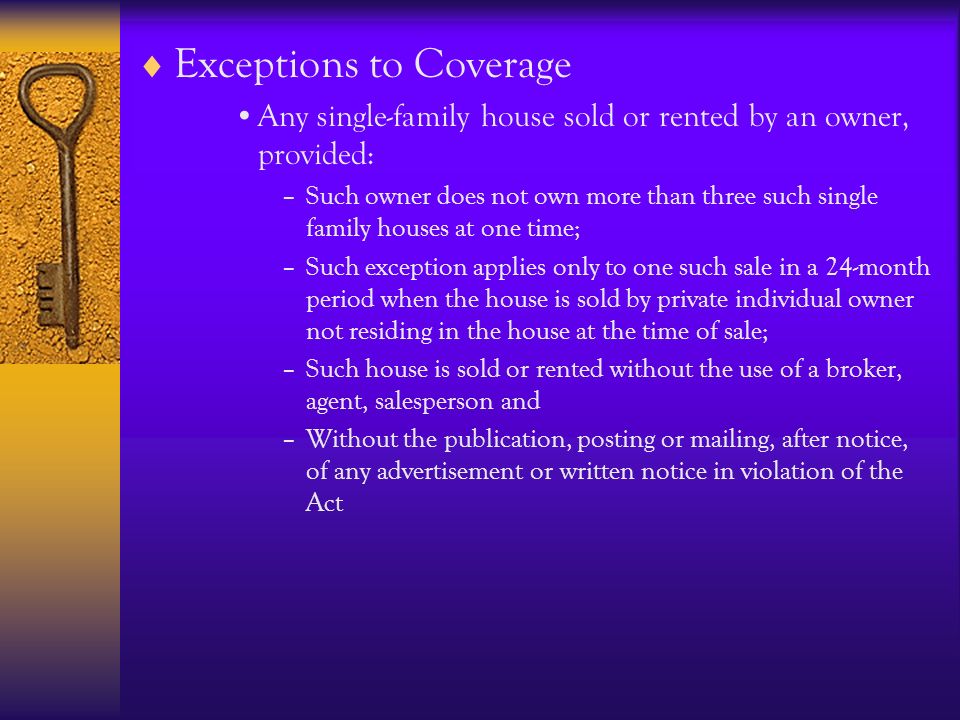 ♦ Exceptions to Coverage

• Any single-family house sold or rented by an owner, provided:

– Such owner does not own more than three such single family houses at one time;

– Such exception applies only to one such sale in a 24-month period when the house is sold by private individual owner not residing in the house at the time of sale;

– Such house is sold or rented without the use of a broker, agent, salesperson and

– Without the publication, posting or mailing, after notice, of any advertisement or written notice in violation of the Act